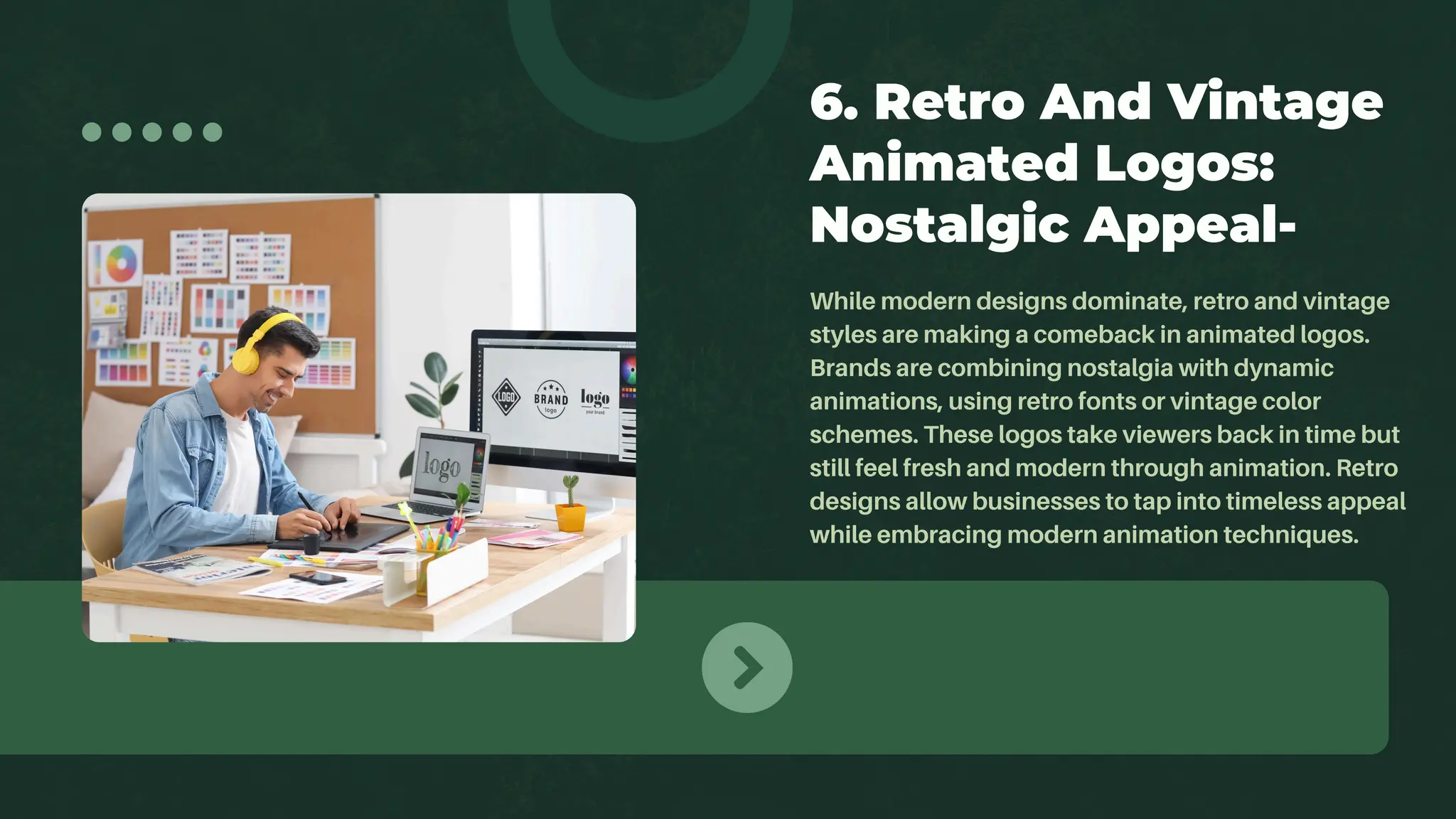 6. Retro And Vintage Animated Logos: Nostalgic Appeal-

While modern designs dominate, retro and vintage styles are making a comeback in animated logos. Brands are combining nostalgia with dynamic animations, using retro fonts or vintage color schemes. These logos take viewers back in time but still feel fresh and modern through animation. Retro designs allow businesses to tap into timeless appeal while embracing modern animation techniques.

LOGO BRAND logo logo your brand logo